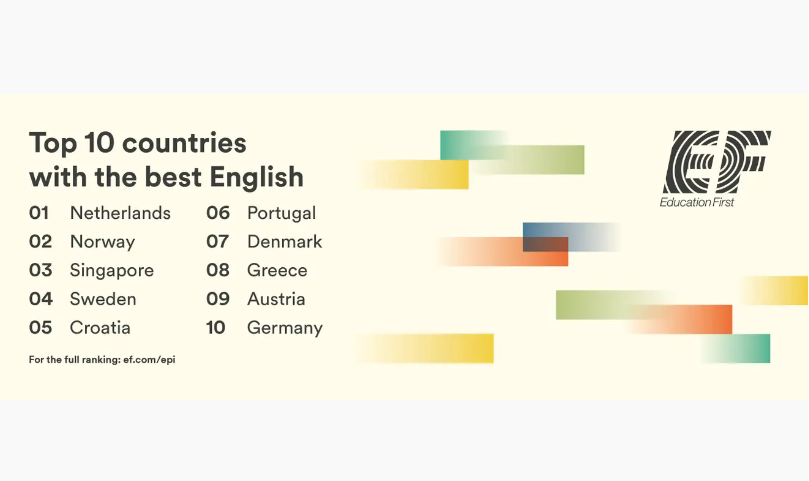 Top 10 countries with the best English

01 Netherlands
02 Norway
03 Singapore
04 Sweden
05 Croatia

06 Portugal
07 Denmark
08 Greece
09 Austria
10 Germany

For the full ranking: ef.com/epi

EF
Education First